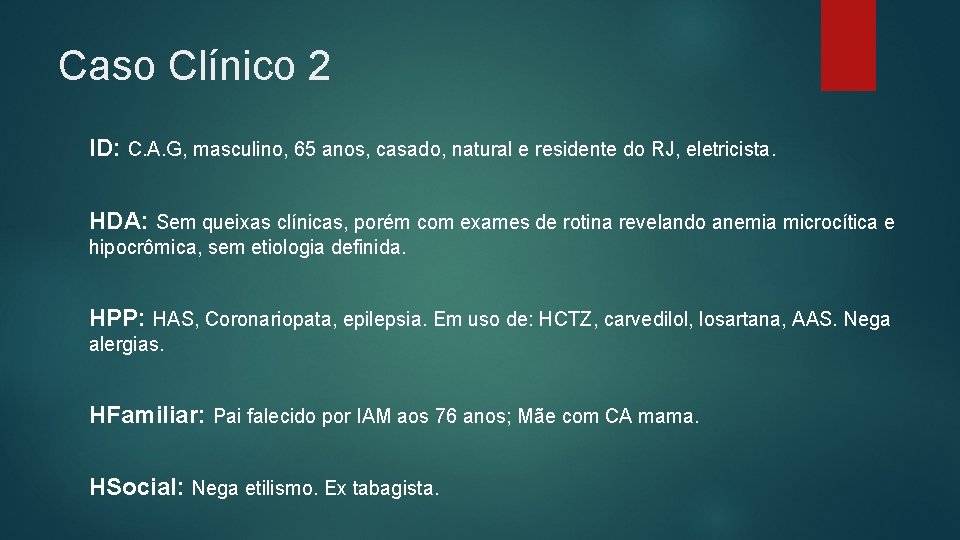 Caso Clínico 2

ID: C.A.G, masculino, 65 anos, casado, natural e residente do RJ, eletricista.

HDA: Sem queixas clínicas, porém com exames de rotina revelando anemia microcítica e hipocrômica, sem etiologia definida.

HPP: HAS, Coronariopata, epilepsia. Em uso de: HCTZ, carvedilol, losartana, AAS. Nega alergias.

HFamiliar: Pai falecido por IAM aos 76 anos; Mãe com CA mama.

HSocial: Nega etilismo. Ex tabagista.